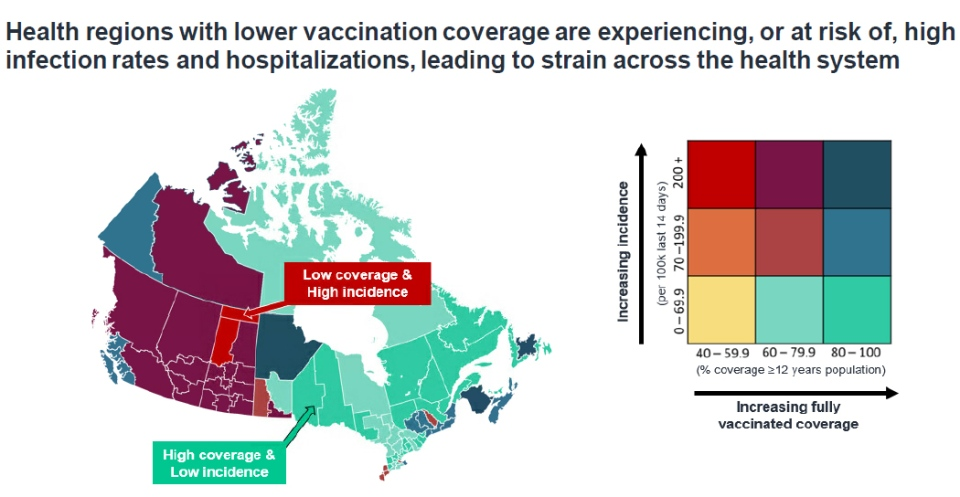 Health regions with lower vaccination coverage are experiencing, or at risk of, high infection rates and hospitalizations, leading to strain across the health system

Low coverage & High incidence

High coverage & Low incidence

Increasing incidence
(per 100k last 14 days)

200+
70 – 199.9
0 – 69.9

40 – 59.9
60 – 79.9
80 – 100
(% coverage ≥12 years population)

Increasing fully vaccinated coverage